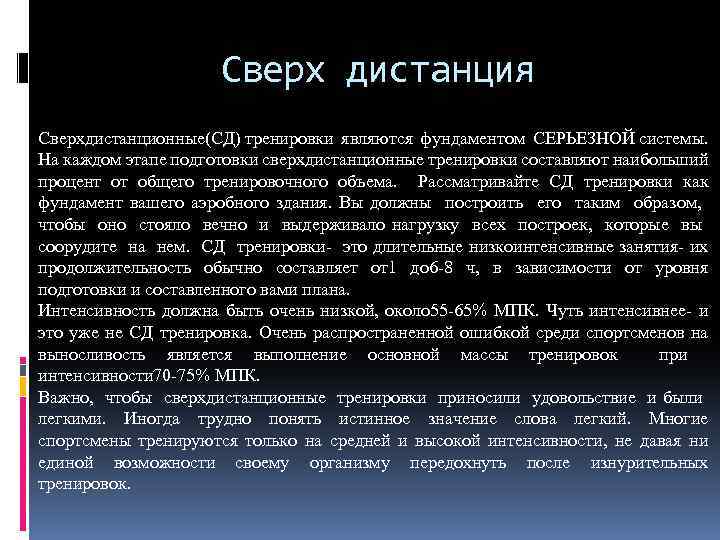 Сверх дистанция

Сверхдистанционные(СД) тренировки являются фундаментом СЕРЬЕЗНОЙ системы. На каждом этапе подготовки сверхдистанционные тренировки составляют наибольший процент от общего тренировочного объема. Рассматривайте СД тренировки как фундамент вашего аэробного здания. Вы должны построить его таким образом, чтобы оно стояло вечно и выдерживало нагрузку всех построек, которые вы соорудите на нем. СД тренировки- это длительные низкоинтенсивные занятия- их продолжительность обычно составляет от1 до6-8 ч, в зависимости от уровня подготовки и составленного вами плана.
Интенсивность должна быть очень низкой, около55-65% МПК. Чуть интенсивнее- и это уже не СД тренировка. Очень распространенной ошибкой среди спортсменов на выносливость является выполнение основной массы тренировок при интенсивности70-75% МПК.
Важно, чтобы сверхдистанционные тренировки приносили удовольствие и были легкими. Иногда трудно понять истинное значение слова легкий. Многие спортсмены тренируются только на средней и высокой интенсивности, не давая ни единой возможности своему организму передохнуть после изнурительных тренировок.